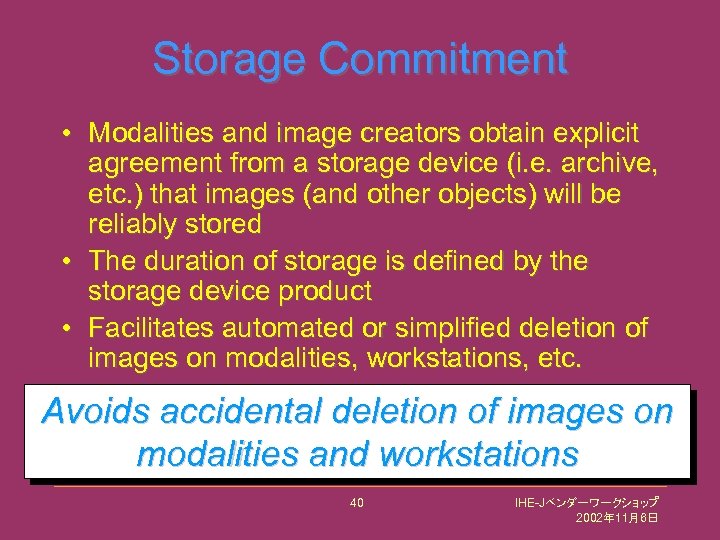 Storage Commitment

• Modalities and image creators obtain explicit agreement from a storage device (i.e. archive, etc.) that images (and other objects) will be reliably stored

• The duration of storage is defined by the storage device product

• Facilitates automated or simplified deletion of images on modalities, workstations, etc.

Avoids accidental deletion of images on modalities and workstations

40

IHE-Jベンダーワークショップ
2002年11月6日